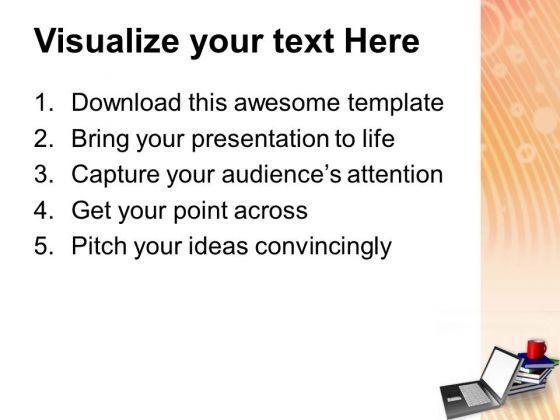 Visualize your text Here

1. Download this awesome template
2. Bring your presentation to life
3. Capture your audience’s attention
4. Get your point across
5. Pitch your ideas convincingly